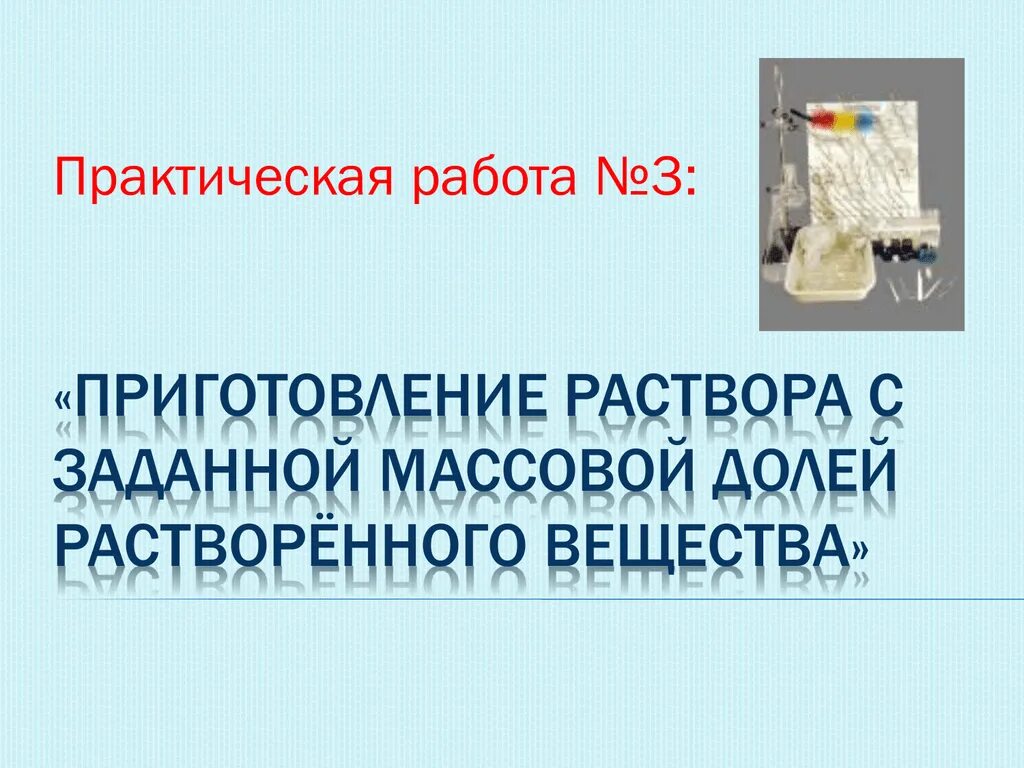 Практическая работа №3:

«ПРИГОТОВЛЕНИЕ РАСТВОРА С ЗАДАННОЙ МАССОВОЙ ДОЛЕЙ РАСТВОРЁННОГО ВЕЩЕСТВА»